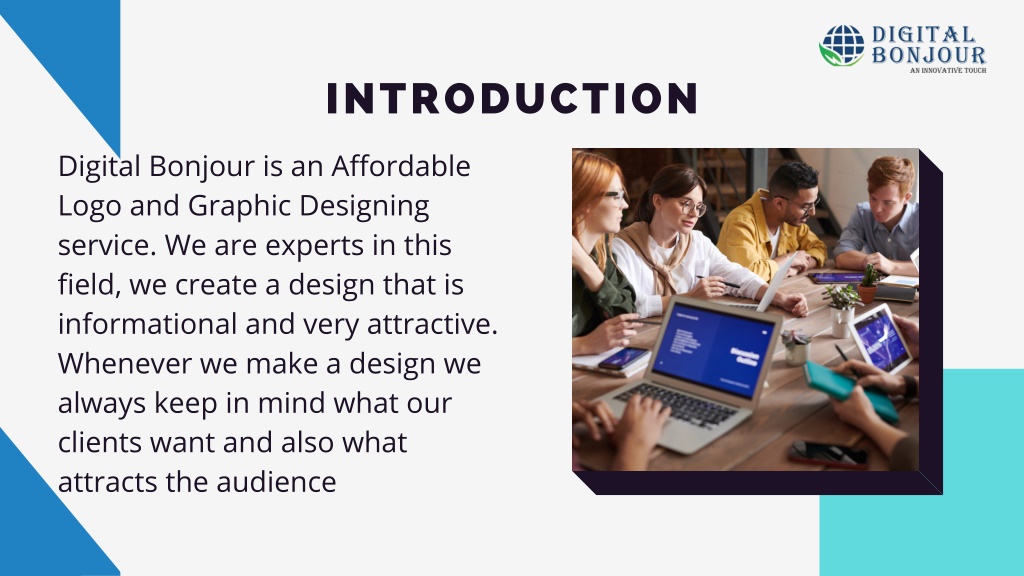 DIGITAL BONJOUR
AN INNOVATIVE TOUCH

INTRODUCTION

Digital Bonjour is an Affordable Logo and Graphic Designing service. We are experts in this field, we create a design that is informational and very attractive. Whenever we make a design we always keep in mind what our clients want and also what attracts the audience